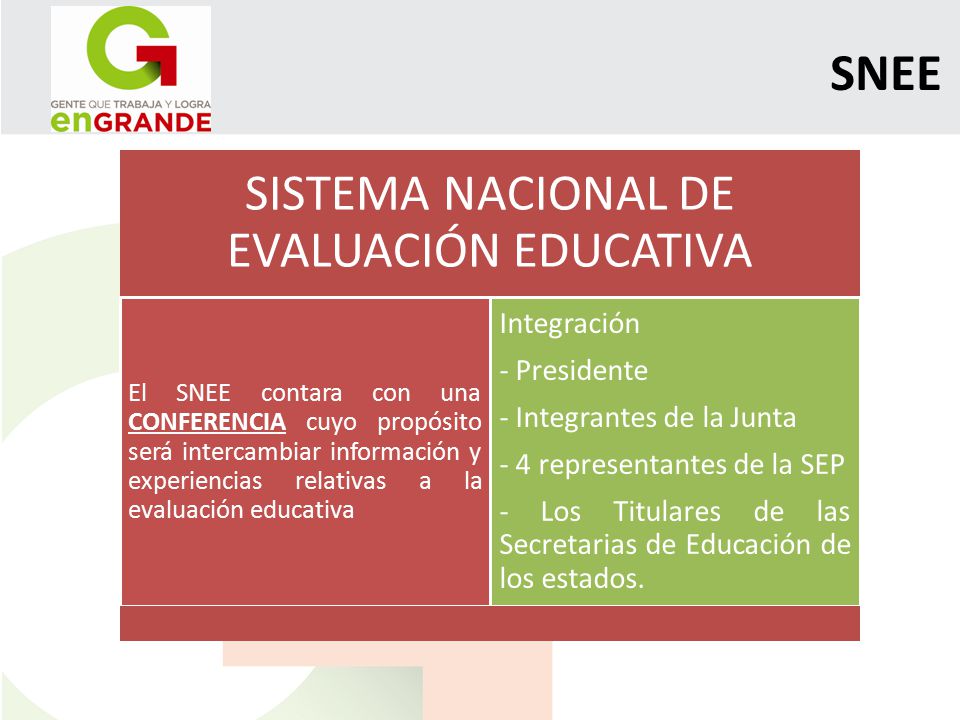 GENTE QUE TRABAJA Y LOGRA
enGRANDE

SNEE

SISTEMA NACIONAL DE EVALUACIÓN EDUCATIVA

El SNEE contara con una CONFERENCIA cuyo propósito será intercambiar información y experiencias relativas a la evaluación educativa

Integración

- Presidente

- Integrantes de la Junta

- 4 representantes de la SEP

- Los Titulares de las Secretarias de Educación de los estados.